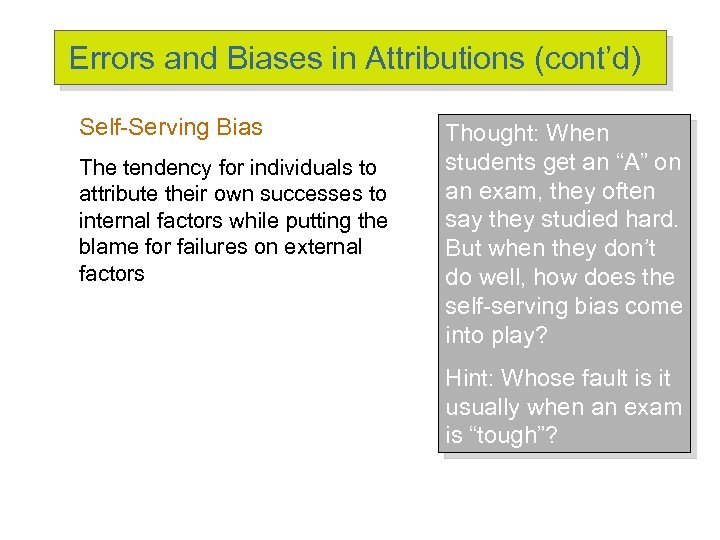 Errors and Biases in Attributions (cont’d)

Self-Serving Bias

The tendency for individuals to attribute their own successes to internal factors while putting the blame for failures on external factors

Thought: When students get an “A” on an exam, they often say they studied hard. But when they don’t do well, how does the self-serving bias come into play?

Hint: Whose fault is it usually when an exam is “tough”?